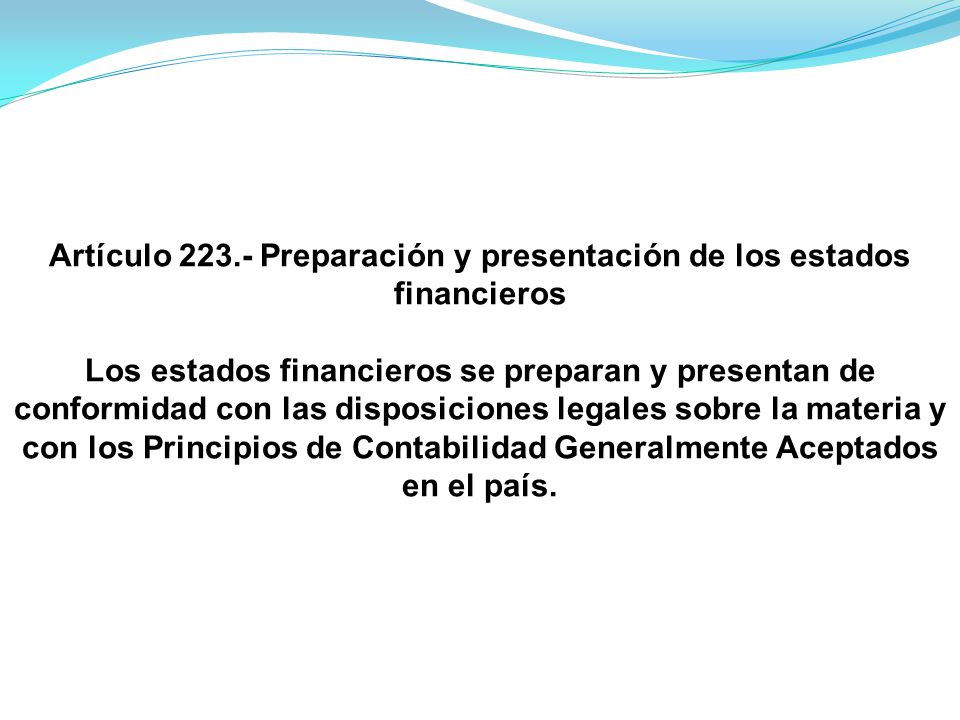 Artículo 223.- Preparación y presentación de los estados financieros

Los estados financieros se preparan y presentan de conformidad con las disposiciones legales sobre la materia y con los Principios de Contabilidad Generalmente Aceptados en el país.